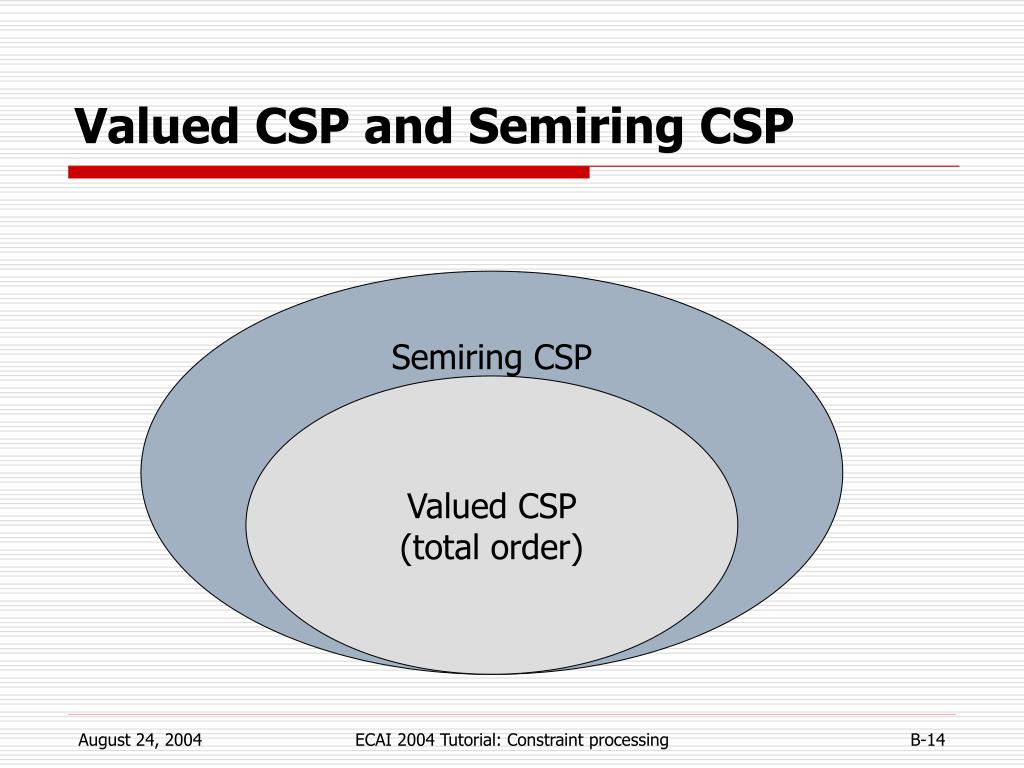 Valued CSP and Semiring CSP

Semiring CSP

Valued CSP
(total order)

August 24, 2004

ECAI 2004 Tutorial: Constraint processing

B-14